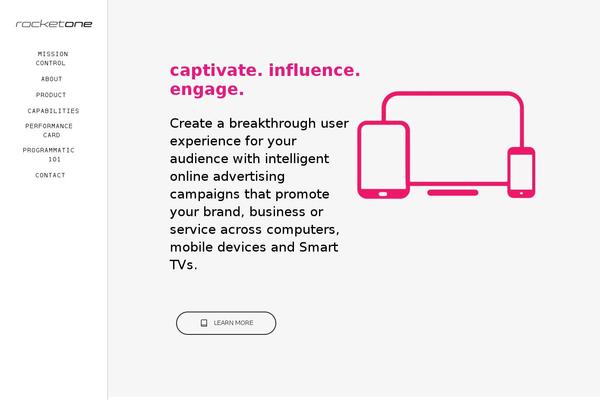 rocketone

MISSION CONTROL

ABOUT

PRODUCT

CAPABILITIES

PERFORMANCE CARD

PROGRAMMATIC 101

CONTACT

captivate. influence. engage.

Create a breakthrough user experience for your audience with intelligent online advertising campaigns that promote your brand, business or service across computers, mobile devices and Smart TVs.

LEARN MORE